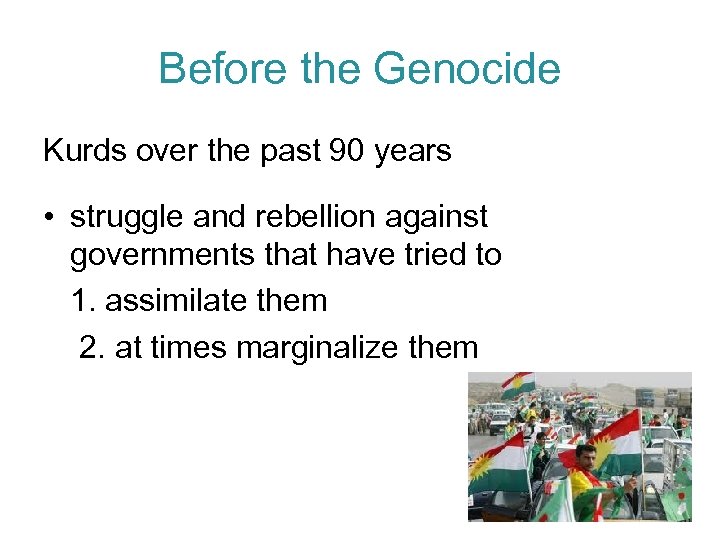 Before the Genocide

Kurds over the past 90 years

• struggle and rebellion against governments that have tried to

1. assimilate them

2. at times marginalize them